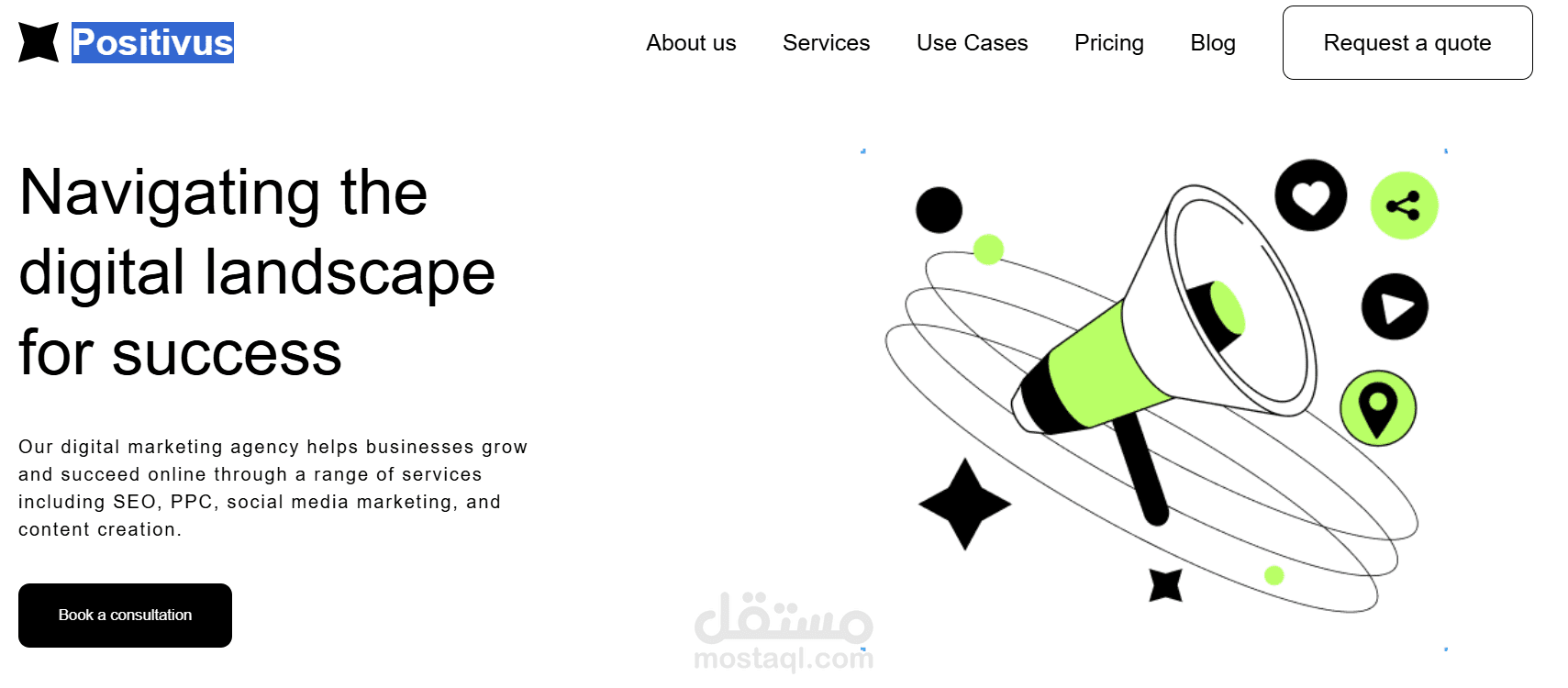 Positivus

About us Services Use Cases Pricing Blog Request a quote

Navigating the digital landscape for success

Our digital marketing agency helps businesses grow and succeed online through a range of services including SEO, PPC, social media marketing, and content creation.

Book a consultation

مستقل
mostaql.com